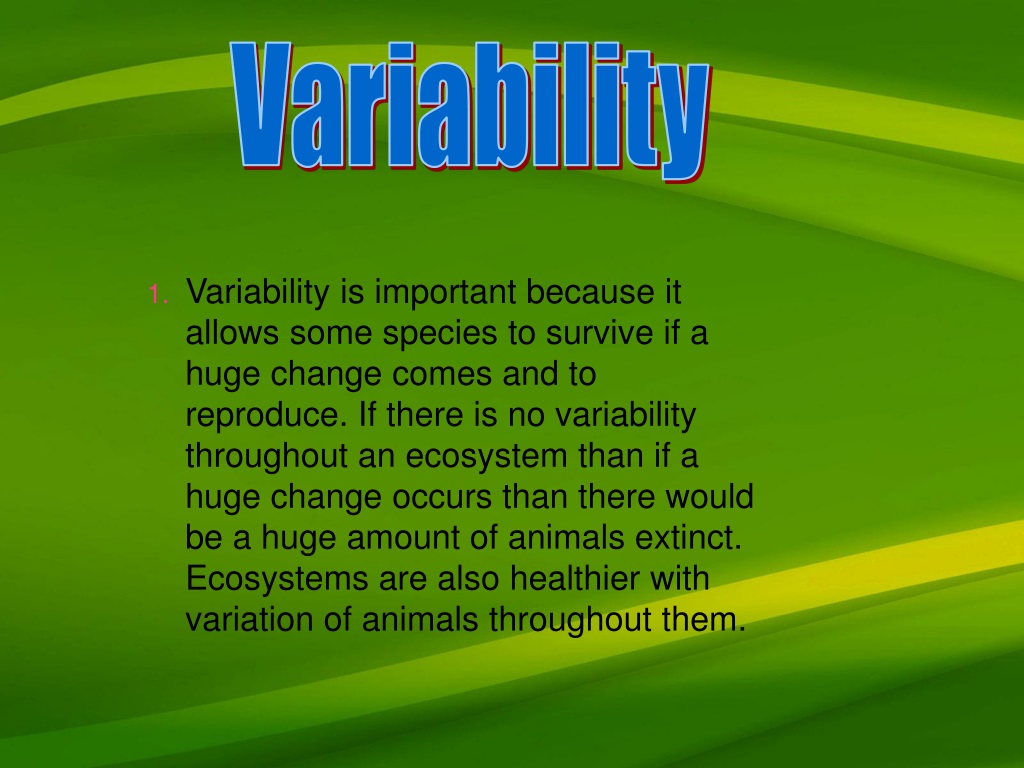 Variability

1. Variability is important because it allows some species to survive if a huge change comes and to reproduce. If there is no variability throughout an ecosystem than if a huge change occurs than there would be a huge amount of animals extinct. Ecosystems are also healthier with variation of animals throughout them.